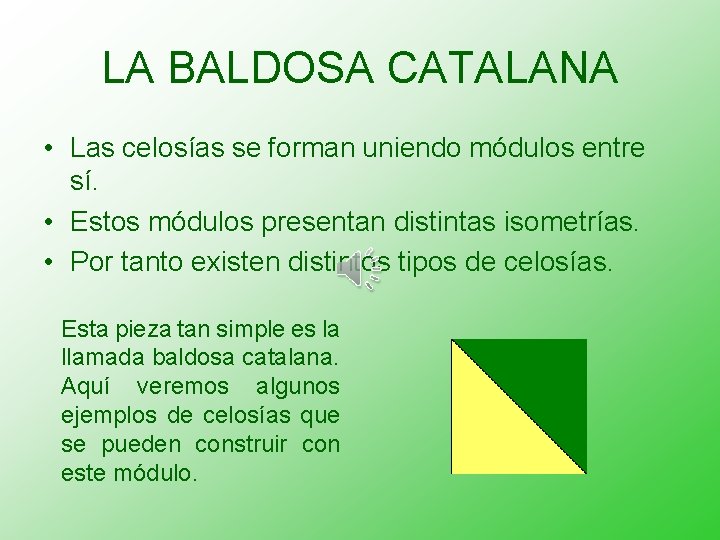 LA BALDOSA CATALANA

• Las celosías se forman uniendo módulos entre sí.
• Estos módulos presentan distintas isometrías.
• Por tanto existen distintos tipos de celosías.

Esta pieza tan simple es la llamada baldosa catalana. Aquí veremos algunos ejemplos de celosías que se pueden construir con este módulo.